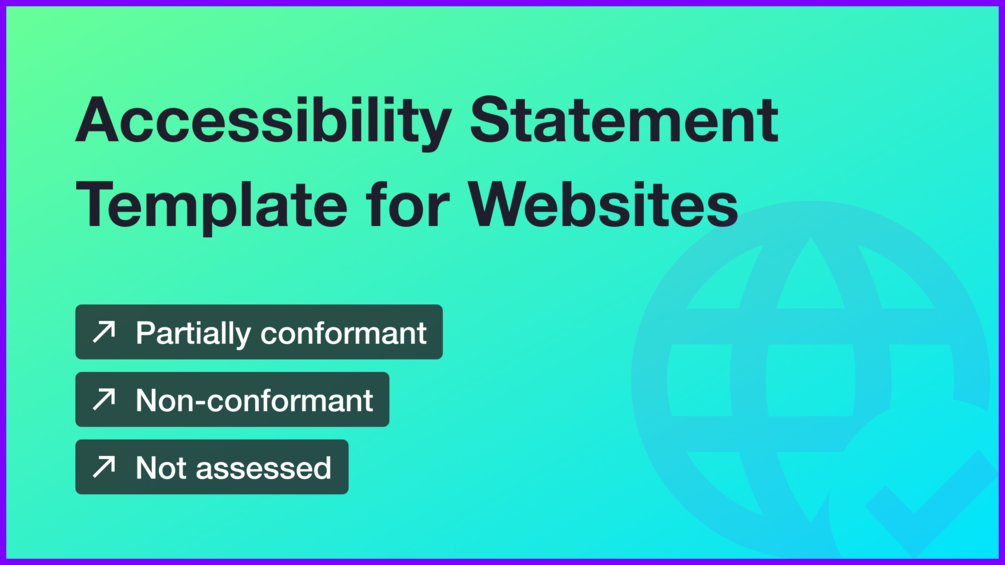 Accessibility Statement Template for Websites

↗ Partially conformant

↗ Non-conformant

↗ Not assessed